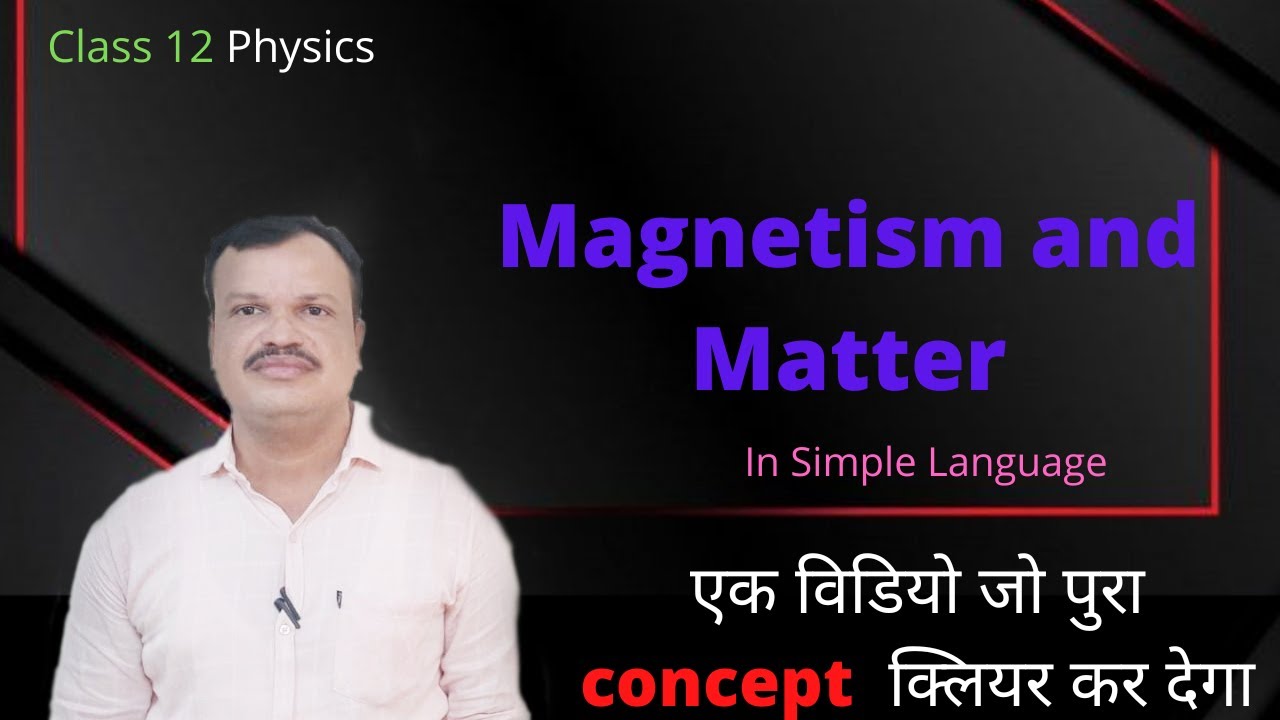 Class 12 Physics

Magnetism and Matter

In Simple Language

एक विडियो जो पुरा concept क्लियर कर देगा